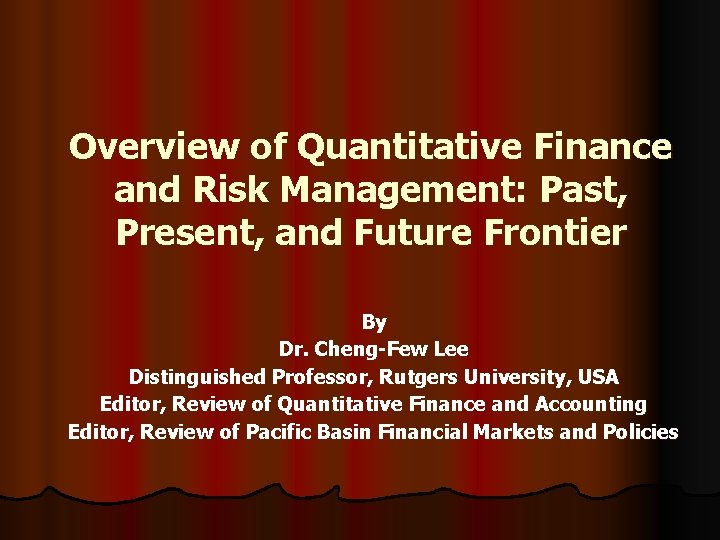 Overview of Quantitative Finance and Risk Management: Past, Present, and Future Frontier

By
Dr. Cheng-Few Lee
Distinguished Professor, Rutgers University, USA
Editor, Review of Quantitative Finance and Accounting
Editor, Review of Pacific Basin Financial Markets and Policies